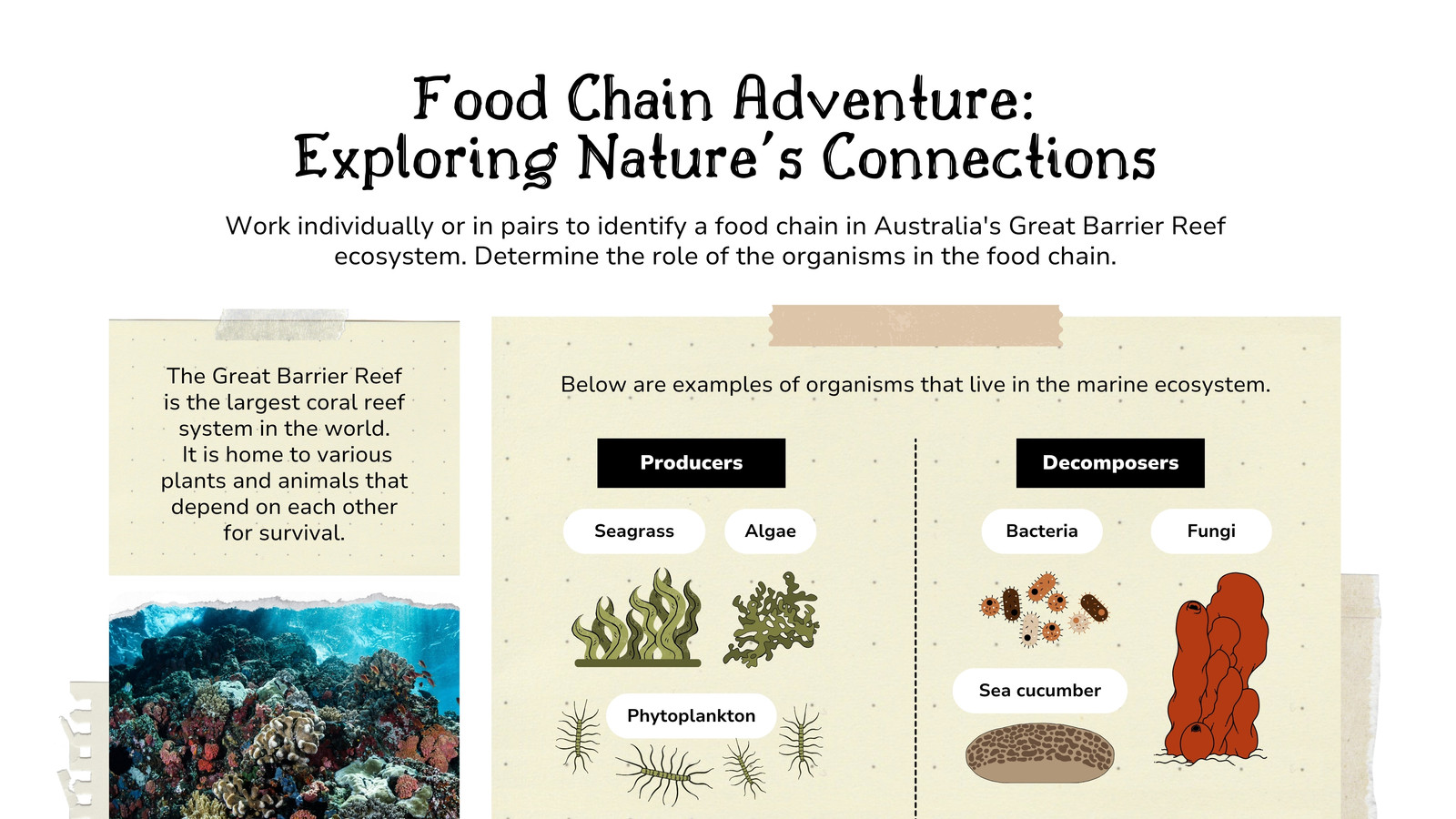 Food Chain Adventure:
Exploring Nature's Connections

Work individually or in pairs to identify a food chain in Australia's Great Barrier Reef ecosystem. Determine the role of the organisms in the food chain.

The Great Barrier Reef is the largest coral reef system in the world. It is home to various plants and animals that depend on each other for survival.

Below are examples of organisms that live in the marine ecosystem.

Producers

Seagrass

Algae

Phytoplankton

Decomposers

Bacteria

Fungi

Sea cucumber